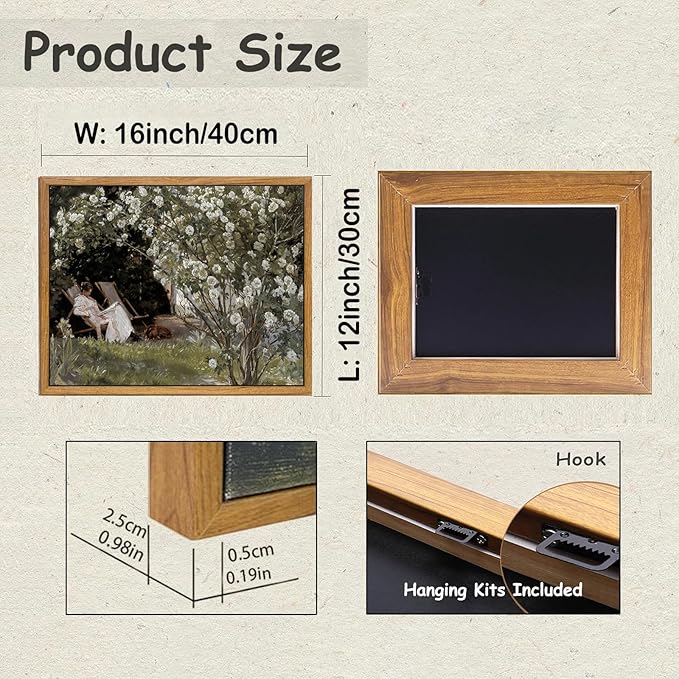 Product Size

W: 16inch/40cm

L: 12inch/30cm

2.5cm
0.98in

0.5cm
0.19in

Hook

Hanging Kits Included